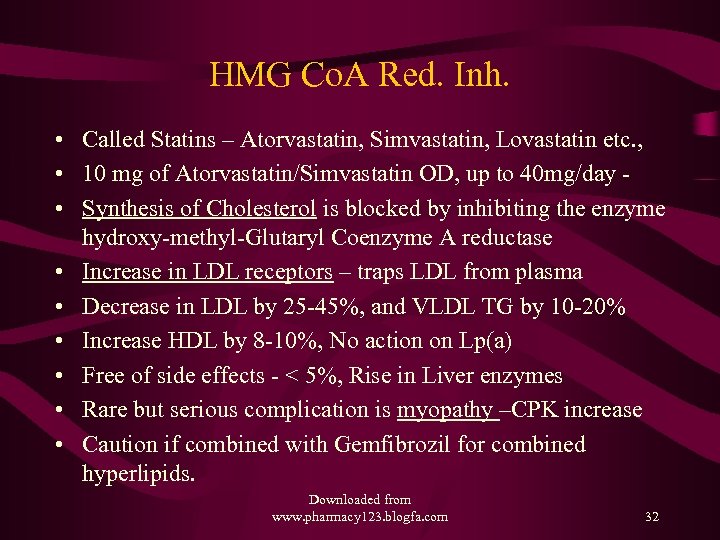 HMG CoA Red. Inh.

• Called Statins – Atorvastatin, Simvastatin, Lovastatin etc.,
• 10 mg of Atorvastatin/Simvastatin OD, up to 40mg/day -
• Synthesis of Cholesterol is blocked by inhibiting the enzyme hydroxy-methyl-Glutaryl Coenzyme A reductase
• Increase in LDL receptors – traps LDL from plasma
• Decrease in LDL by 25-45%, and VLDL TG by 10-20%
• Increase HDL by 8-10%, No action on Lp(a)
• Free of side effects - < 5%, Rise in Liver enzymes
• Rare but serious complication is myopathy –CPK increase
• Caution if combined with Gemfibrozil for combined hyperlipids.

Downloaded from
www.pharmacy123.blogfa.com

32